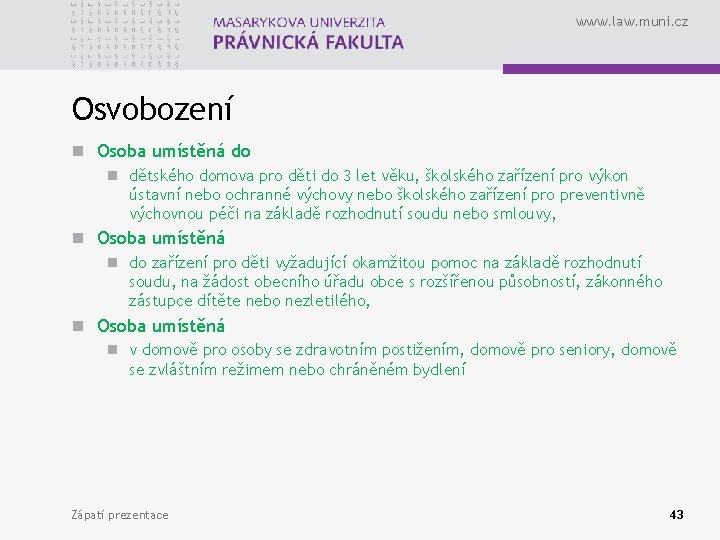 MASARYKOVA UNIVERZITA
PRÁVNICKÁ FAKULTA

www.law.muni.cz

Osvobození

Osoba umístěná do

dětského domova pro děti do 3 let věku, školského zařízení pro výkon ústavní nebo ochranné výchovy nebo školského zařízení pro preventivně výchovnou péči na základě rozhodnutí soudu nebo smlouvy,

Osoba umístěná

do zařízení pro děti vyžadující okamžitou pomoc na základě rozhodnutí soudu, na žádost obecního úřadu obce s rozšířenou působností, zákonného zástupce dítěte nebo nezletilého,

Osoba umístěná

v domově pro osoby se zdravotním postižením, domově pro seniory, domově se zvláštním režimem nebo chráněném bydlení

Zápatí prezentace

43